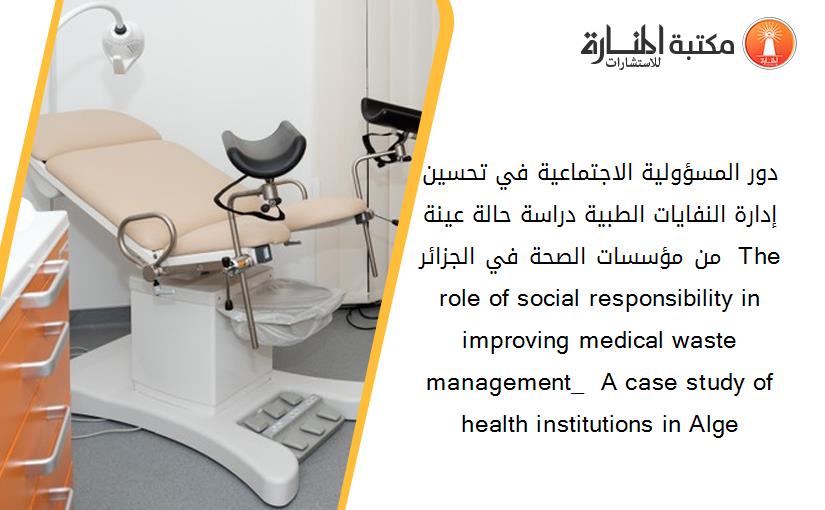 مكتبة المنارة للاستشارات

دور المسؤولية الاجتماعية في تحسين إدارة النفايات الطبية دراسة حالة عينة من مؤسسات الصحة في الجزائر The role of social responsibility in improving medical waste management_ A case study of health institutions in Alge